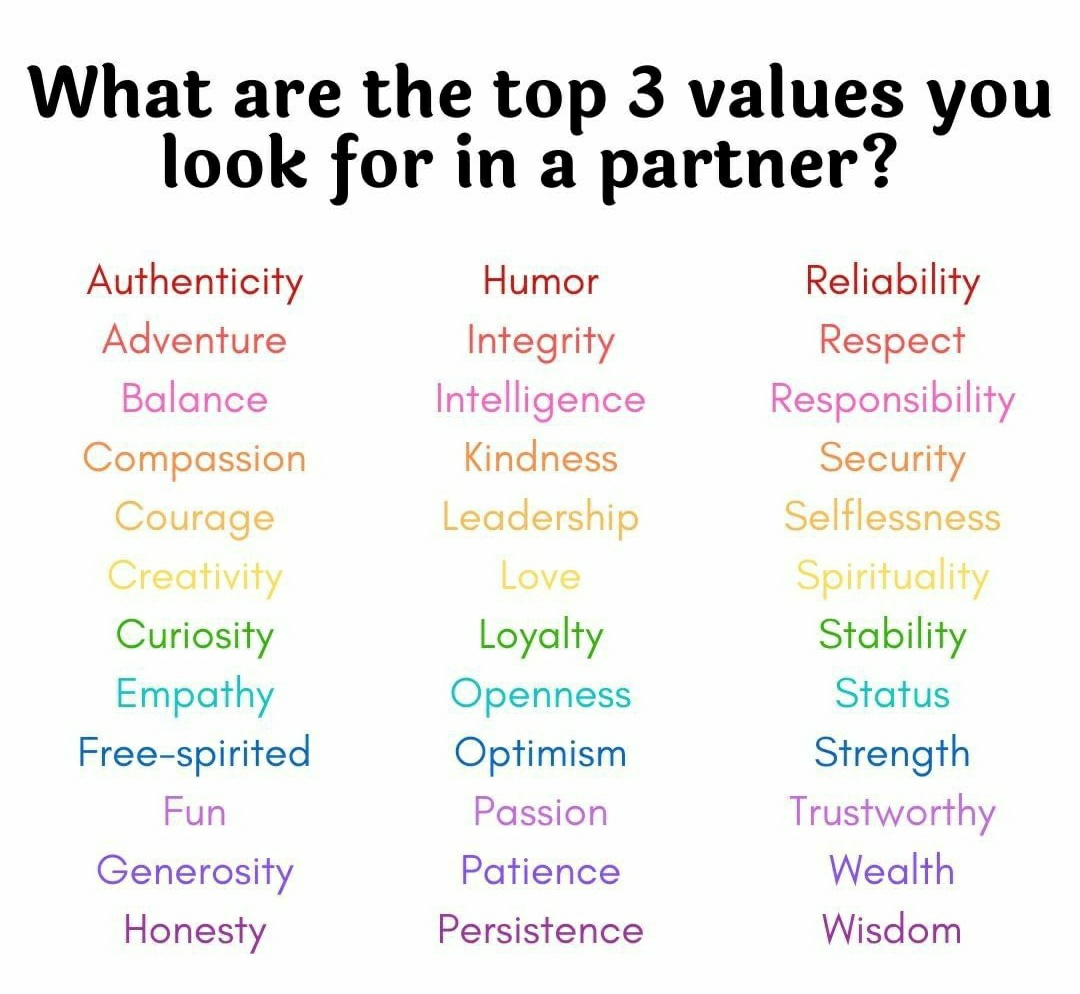 What are the top 3 values you look for in a partner?

Authenticity
Adventure
Balance
Compassion
Courage
Creativity
Curiosity
Empathy
Free-spirited
Fun
Generosity
Honesty

Humor
Integrity
Intelligence
Kindness
Leadership
Love
Loyalty
Openness
Optimism
Passion
Patience
Persistence

Reliability
Respect
Responsibility
Security
Selflessness
Spirituality
Stability
Status
Strength
Trustworthy
Wealth
Wisdom